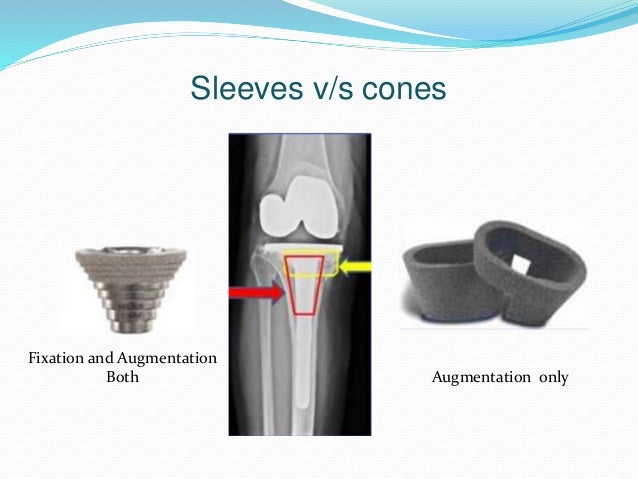 Sleeves v/s cones

Fixation and Augmentation Both

Augmentation only